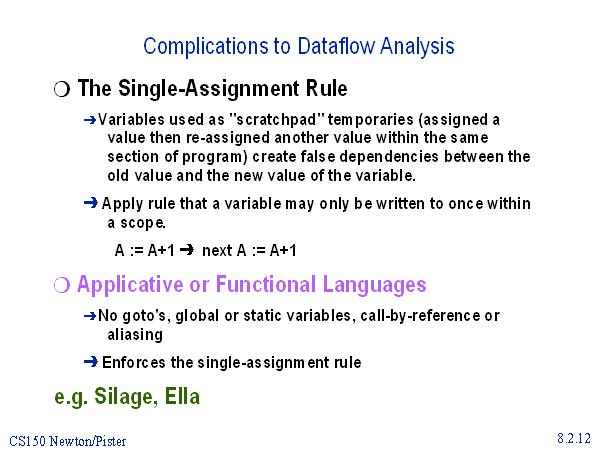 Complications to Dataflow Analysis

❍ The Single-Assignment Rule

➔ Variables used as "scratchpad" temporaries (assigned a value then re-assigned another value within the same section of program) create false dependencies between the old value and the new value of the variable.

➔ Apply rule that a variable may only be written to once within a scope.

A := A+1 ➔ next A := A+1

❍ Applicative or Functional Languages

➔ No goto's, global or static variables, call-by-reference or aliasing

➔ Enforces the single-assignment rule

e.g. Silage, Ella

CS150 Newton/Pister

8.2.12